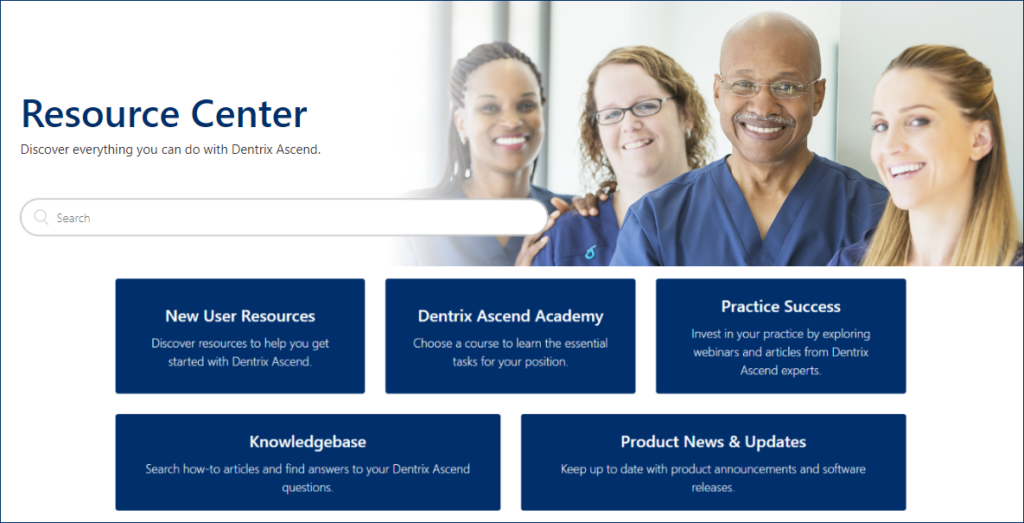 Resource Center

Discover everything you can do with Dentrix Ascend.

Search

New User Resources

Discover resources to help you get started with Dentrix Ascend.

Dentrix Ascend Academy

Choose a course to learn the essential tasks for your position.

Practice Success

Invest in your practice by exploring webinars and articles from Dentrix Ascend experts.

Knowledgebase

Search how-to articles and find answers to your Dentrix Ascend questions.

Product News & Updates

Keep up to date with product announcements and software releases.